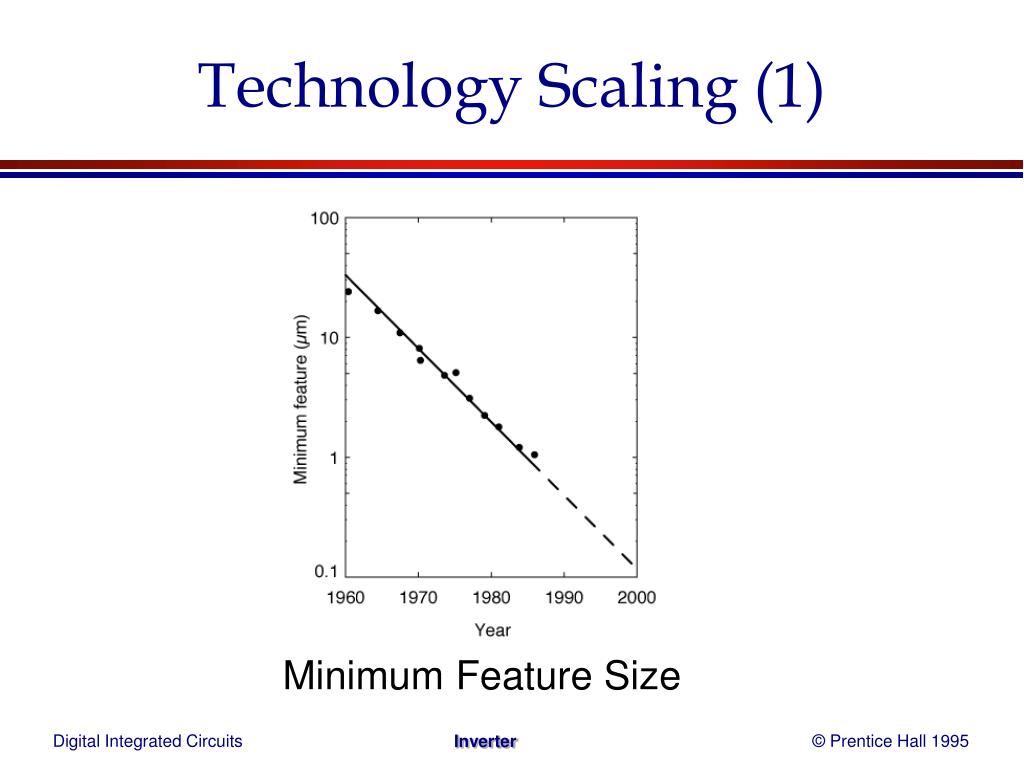 Technology Scaling (1)

100
10
1
0.1
Minimum feature ($\mu$m)
1960
1970
1980
1990
2000
Year

Minimum Feature Size

Digital Integrated Circuits
Inverter
© Prentice Hall 1995